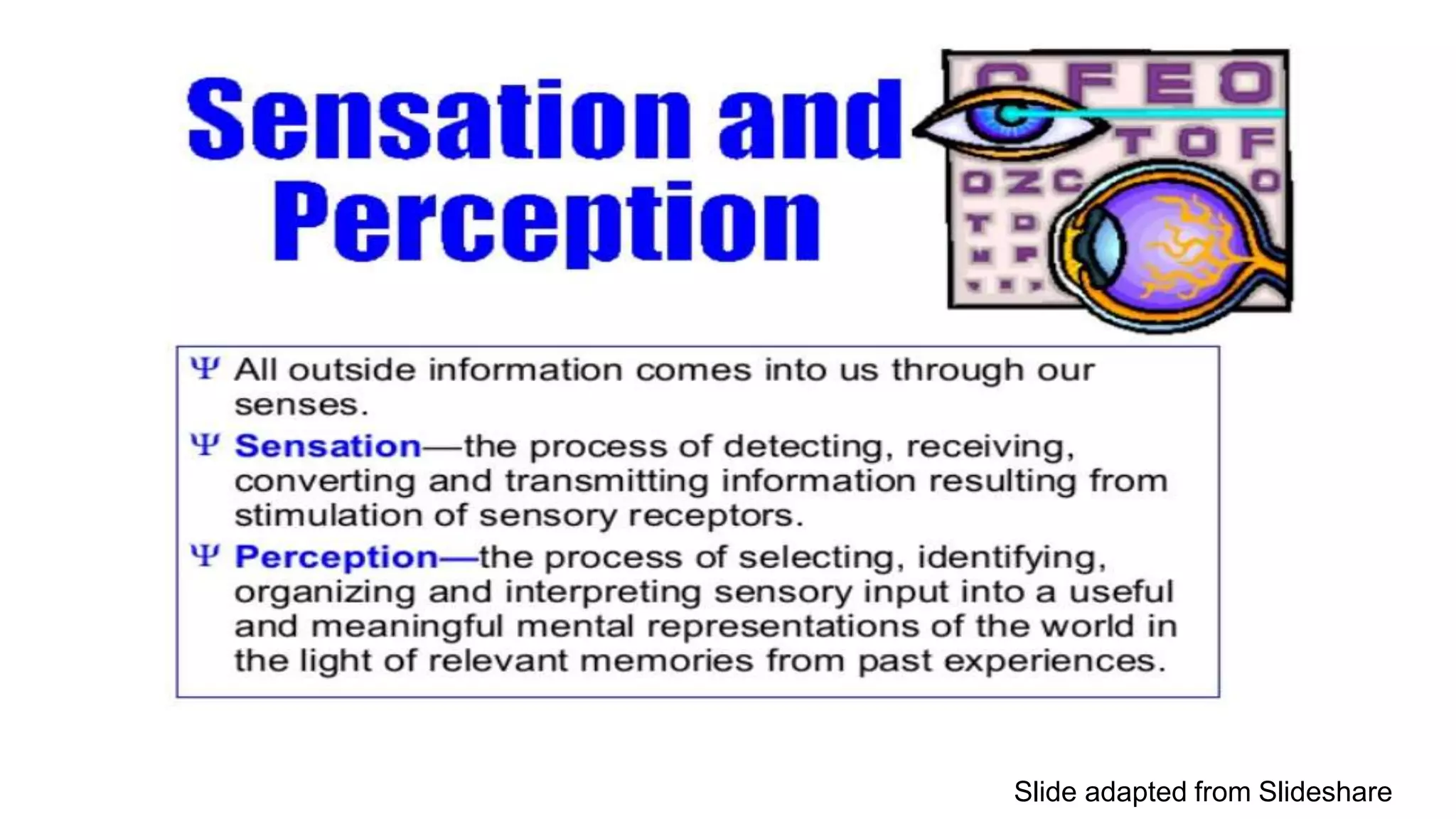 Sensation and Perception

C F E O
T O F
O Z C O
T D
M F

Ψ All outside information comes into us through our senses.

Ψ Sensation—the process of detecting, receiving, converting and transmitting information resulting from stimulation of sensory receptors.

Ψ Perception—the process of selecting, identifying, organizing and interpreting sensory input into a useful and meaningful mental representations of the world in the light of relevant memories from past experiences.

Slide adapted from Slideshare